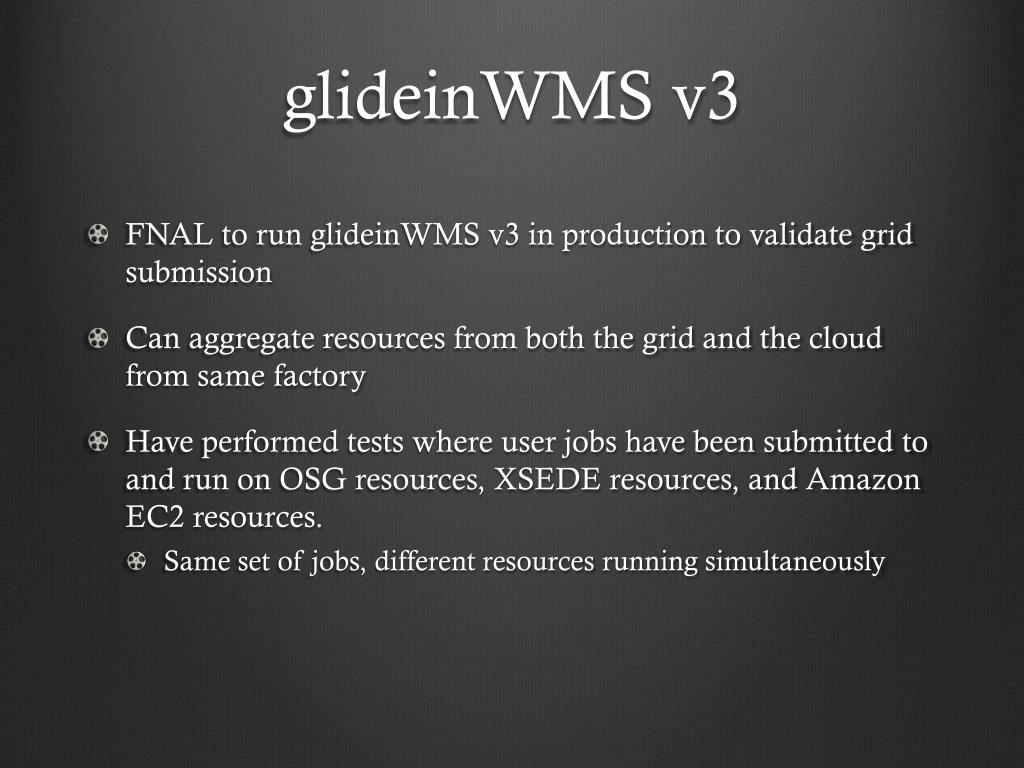 glideinWMS v3

FNAL to run glideinWMS v3 in production to validate grid submission

Can aggregate resources from both the grid and the cloud from same factory

Have performed tests where user jobs have been submitted to and run on OSG resources, XSEDE resources, and Amazon EC2 resources.

Same set of jobs, different resources running simultaneously